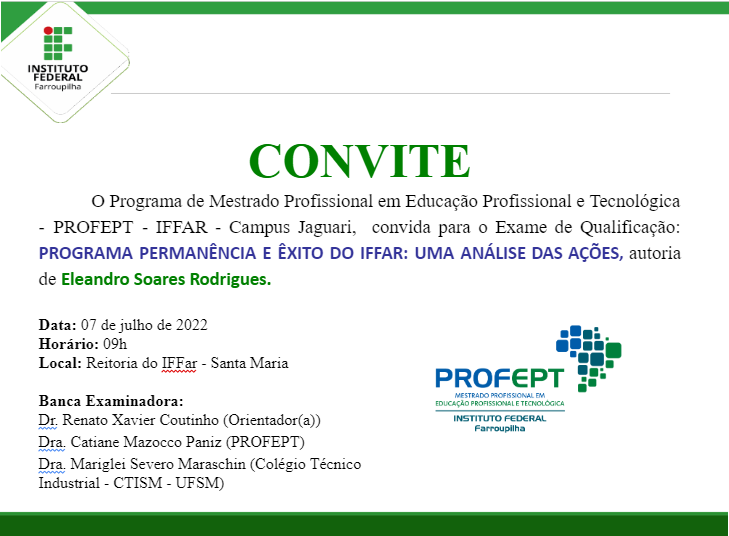 INSTITUTO FEDERAL
Farroupilha

CONVITE

O Programa de Mestrado Profissional em Educação Profissional e Tecnológica - PROFEPT - IFFAR - Campus Jaguari, convida para o Exame de Qualificação: PROGRAMA PERMANÊNCIA E ÊXITO DO IFFAR: UMA ANÁLISE DAS AÇÕES, autoria de Eleandro Soares Rodrigues.

Data: 07 de julho de 2022
Horário: 09h
Local: Reitoria do IFFar - Santa Maria

Banca Examinadora:
Dr. Renato Xavier Coutinho (Orientador(a))
Dra. Catiane Mazocco Paniz (PROFEPT)
Dra. Mariglei Severo Maraschin (Colégio Técnico Industrial - CTISM - UFSM)

PROFEPT
MESTRADO PROFISSIONAL EM EDUCAÇÃO PROFISSIONAL E TECNOLÓGICA
INSTITUTO FEDERAL
Farroupilha